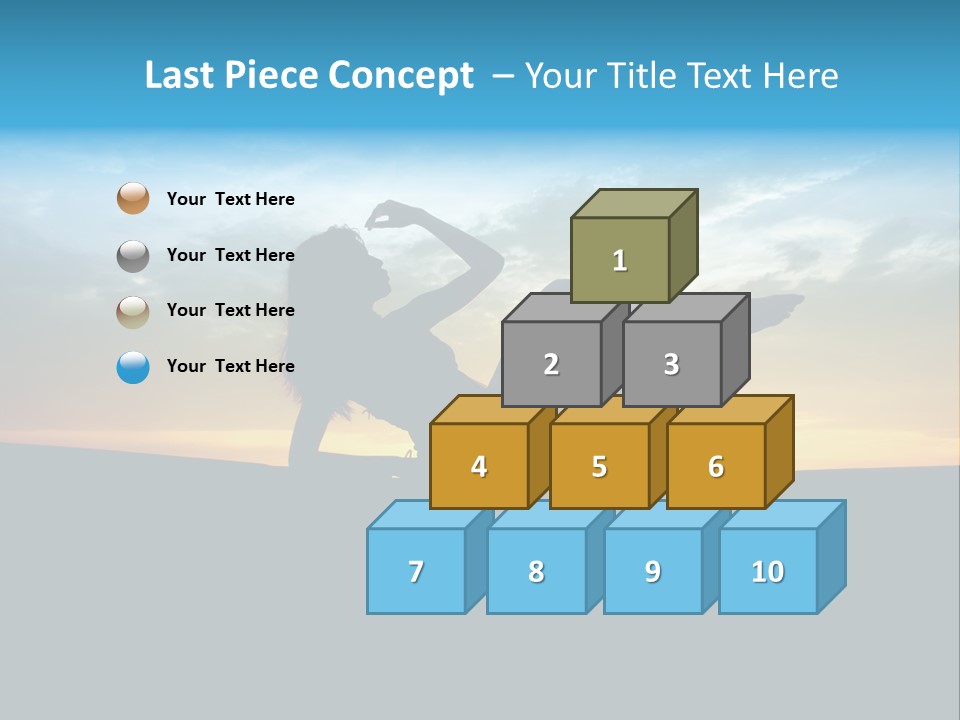 Last Piece Concept – Your Title Text Here

Your Text Here

Your Text Here

Your Text Here

Your Text Here

1

2 3

4 5 6

7 8 9 10